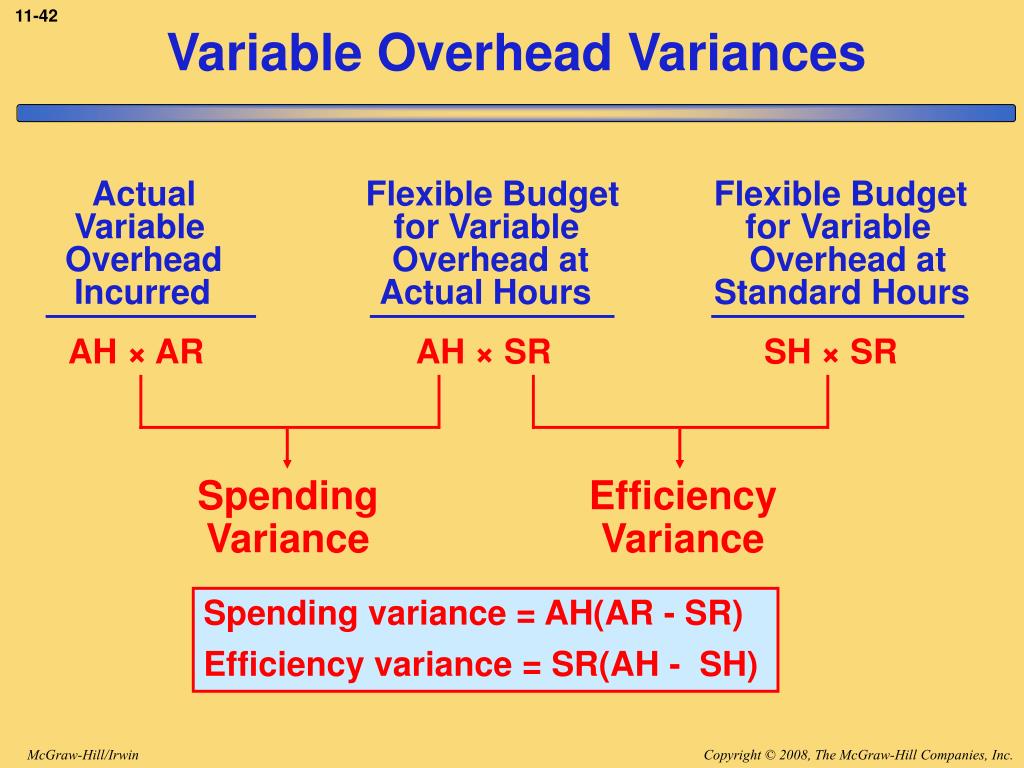 11-42

Variable Overhead Variances

Actual Variable Overhead Incurred

AH × AR

Flexible Budget for Variable Overhead at Actual Hours

AH × SR

Flexible Budget for Variable Overhead at Standard Hours

SH × SR

Spending Variance

Efficiency Variance

Spending variance = AH(AR - SR)

Efficiency variance = SR(AH - SH)

McGraw-Hill/Irwin

Copyright © 2008, The McGraw-Hill Companies, Inc.